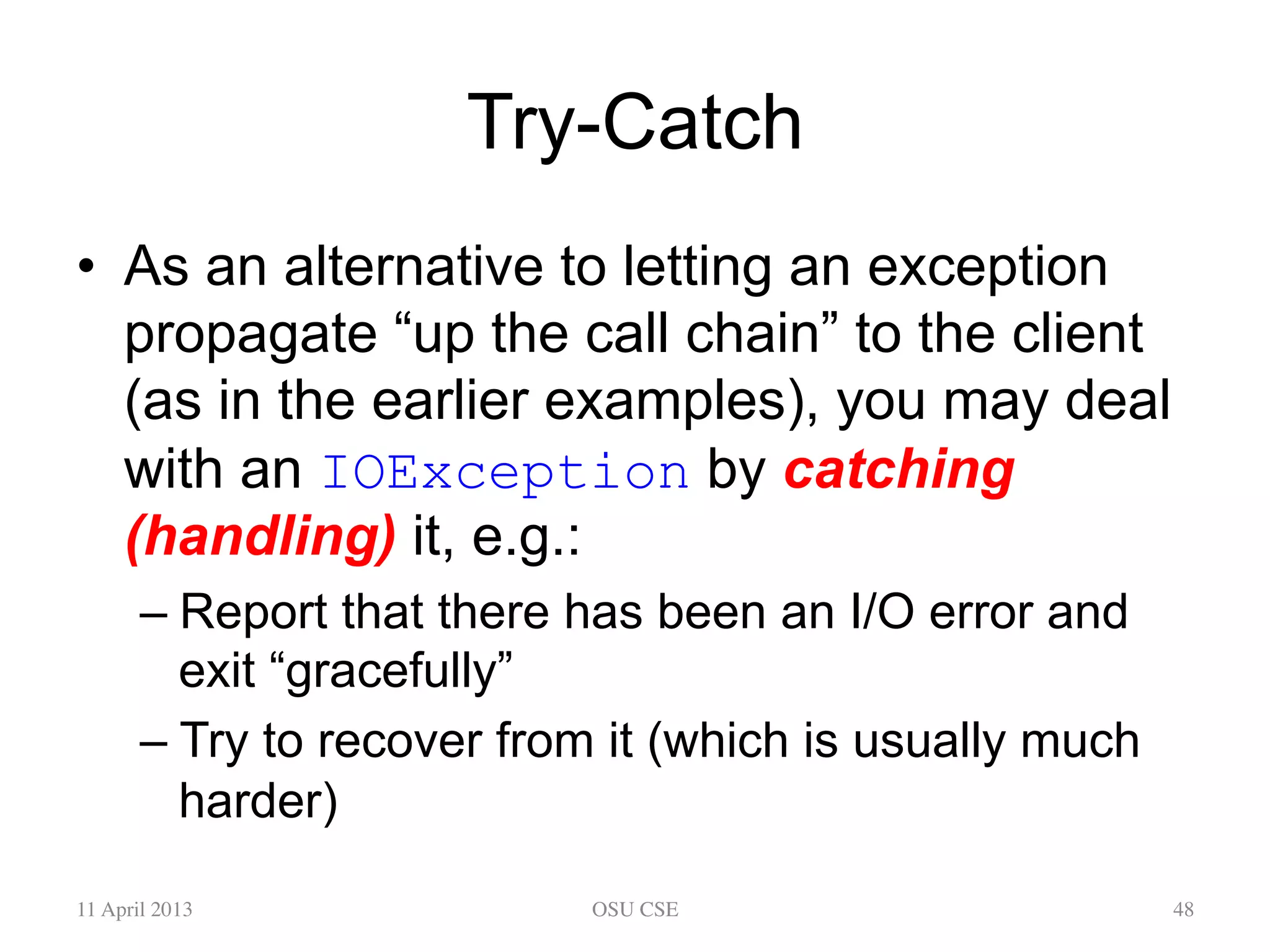 Try-Catch

• As an alternative to letting an exception propagate “up the call chain” to the client (as in the earlier examples), you may deal with an IOException by catching (handling) it, e.g.:

– Report that there has been an I/O error and exit “gracefully”

– Try to recover from it (which is usually much harder)

11 April 2013

OSU CSE

48